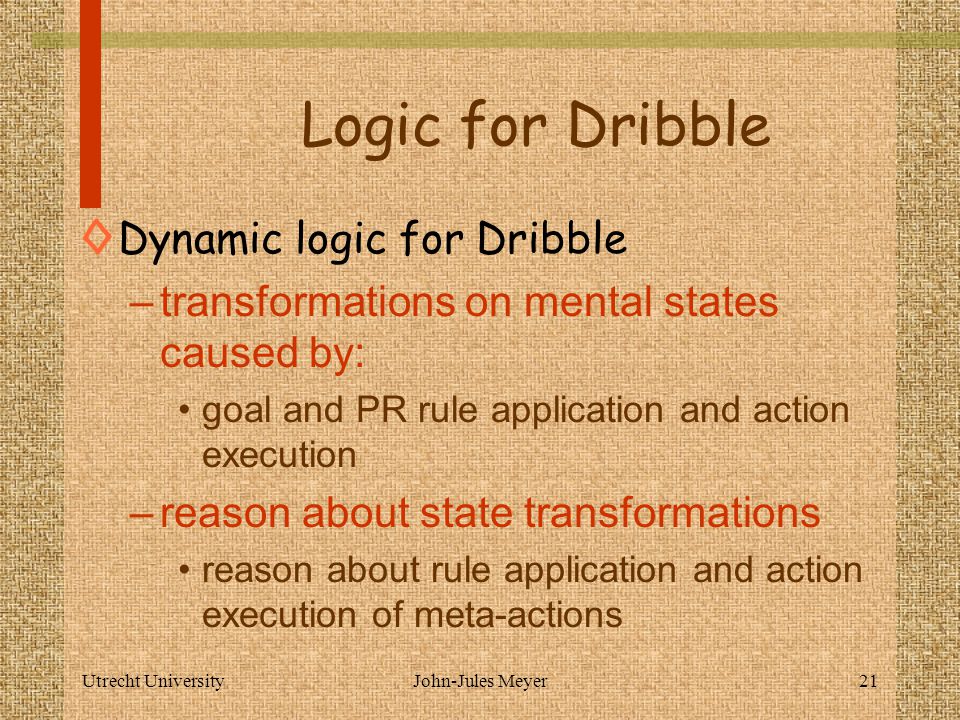 Logic for Dribble

◊ Dynamic logic for Dribble

– transformations on mental states caused by:

• goal and PR rule application and action execution

– reason about state transformations

• reason about rule application and action execution of meta-actions

Utrecht University John-Jules Meyer 21